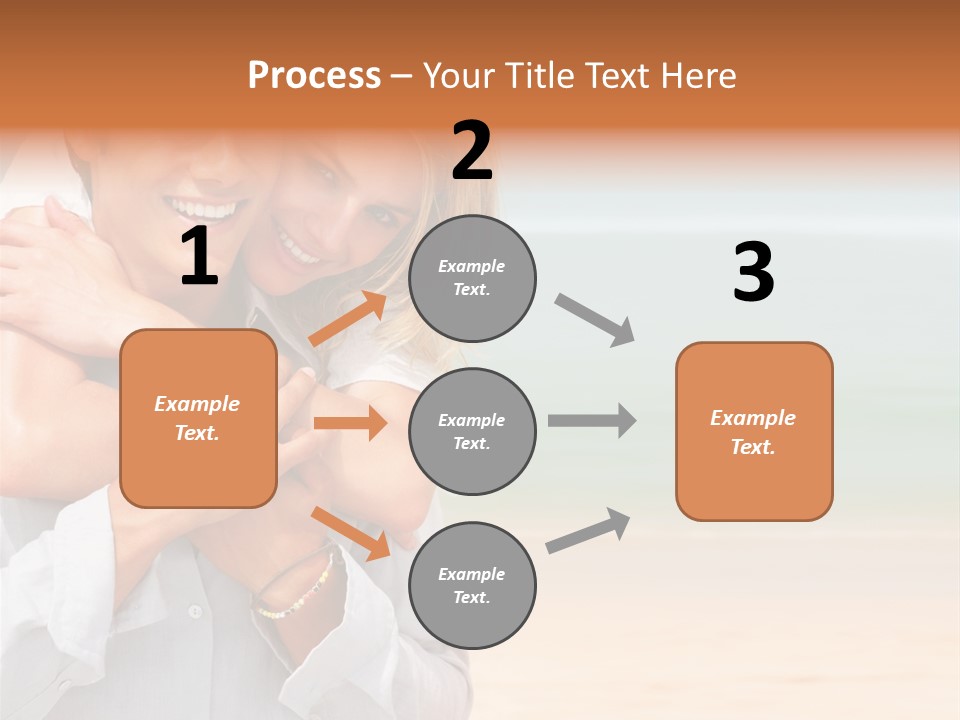 Process – Your Title Text Here

1

Example Text.

2

Example Text.

Example Text.

Example Text.

3

Example Text.